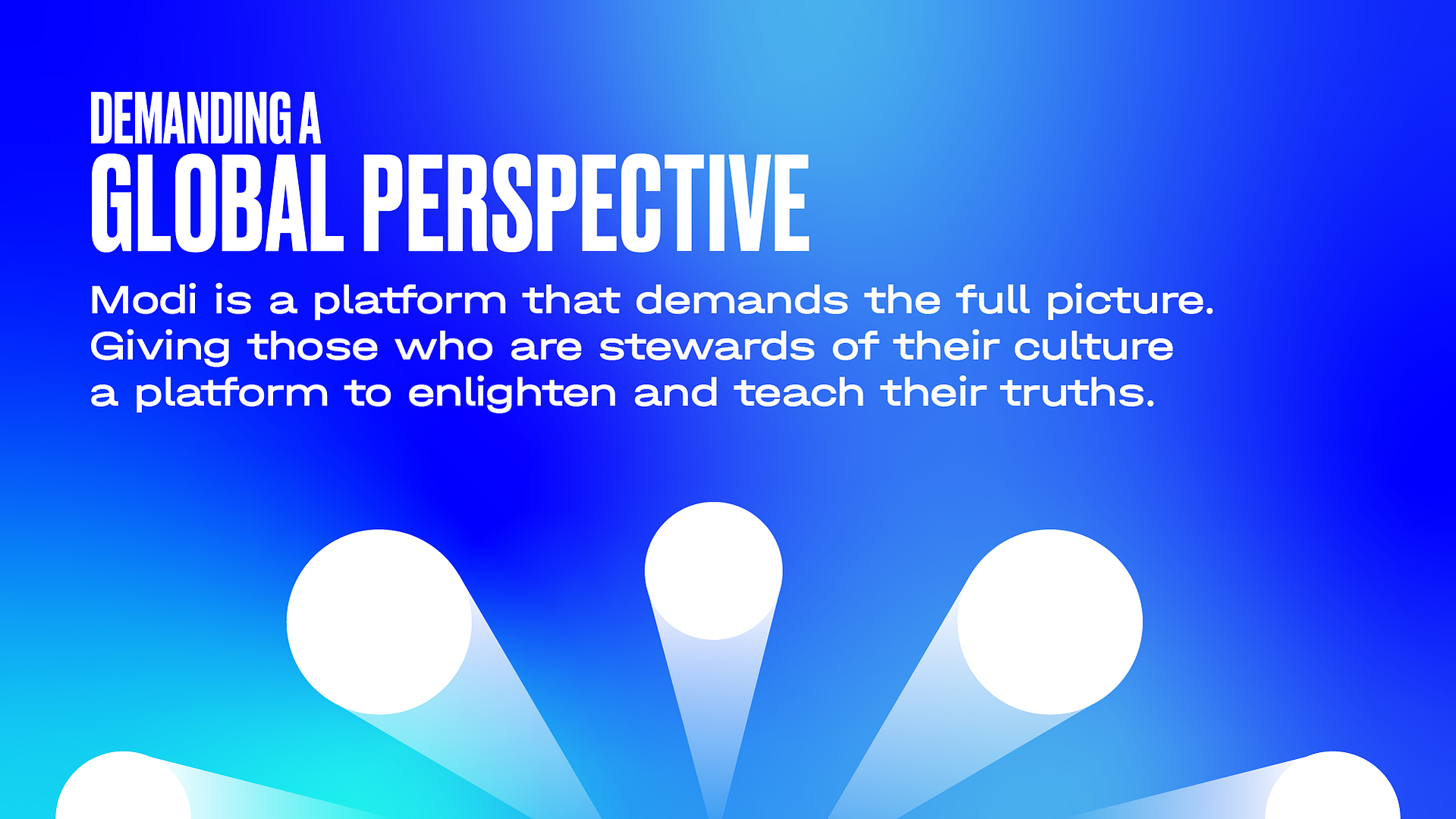 DEMANDING A
GLOBAL PERSPECTIVE

Modi is a platform that demands the full picture. Giving those who are stewards of their culture a platform to enlighten and teach their truths.